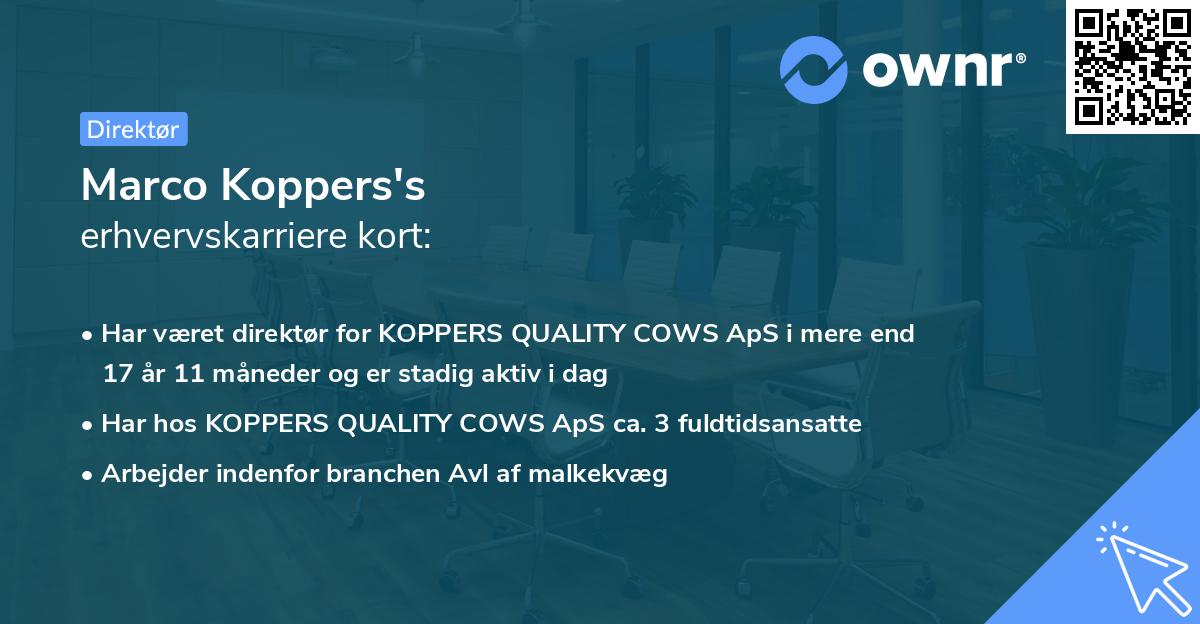 ownr®

Direktør

Marco Koppers's
erhvervskarriere kort:

• Har været direktør for KOPPERS QUALITY COWS ApS i mere end 17 år 11 måneder og er stadig aktiv i dag
• Har hos KOPPERS QUALITY COWS ApS ca. 3 fuldtidsansatte
• Arbejder indenfor branchen Avl af malkekvæg